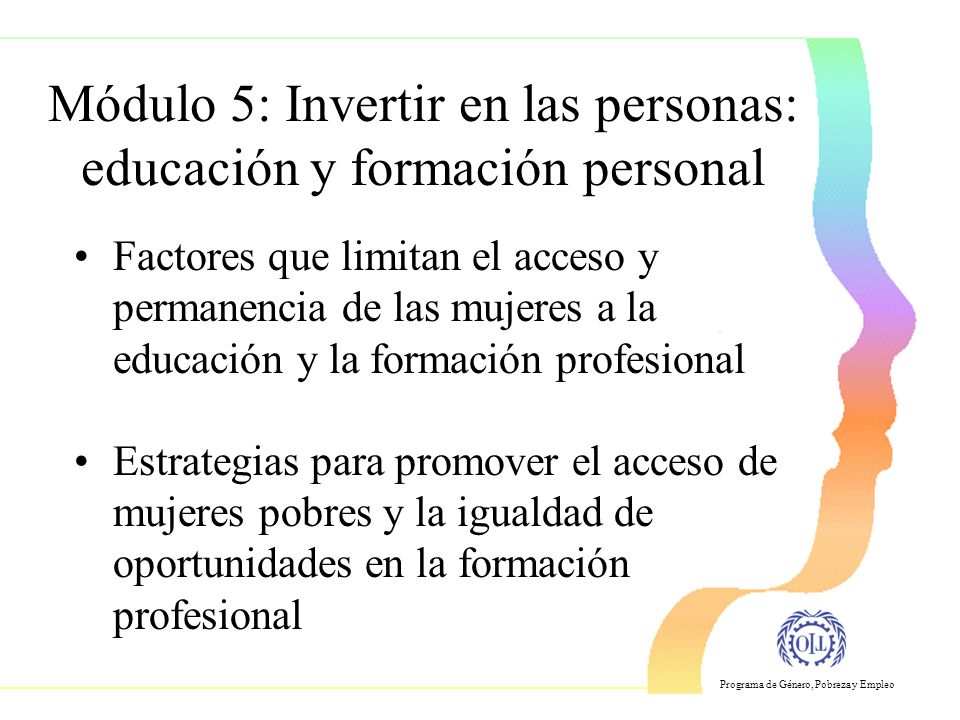 Módulo 5: Invertir en las personas: educación y formación personal

• Factores que limitan el acceso y permanencia de las mujeres a la educación y la formación profesional

• Estrategias para promover el acceso de mujeres pobres y la igualdad de oportunidades en la formación profesional

OIT

Programa de Género, Pobreza y Empleo